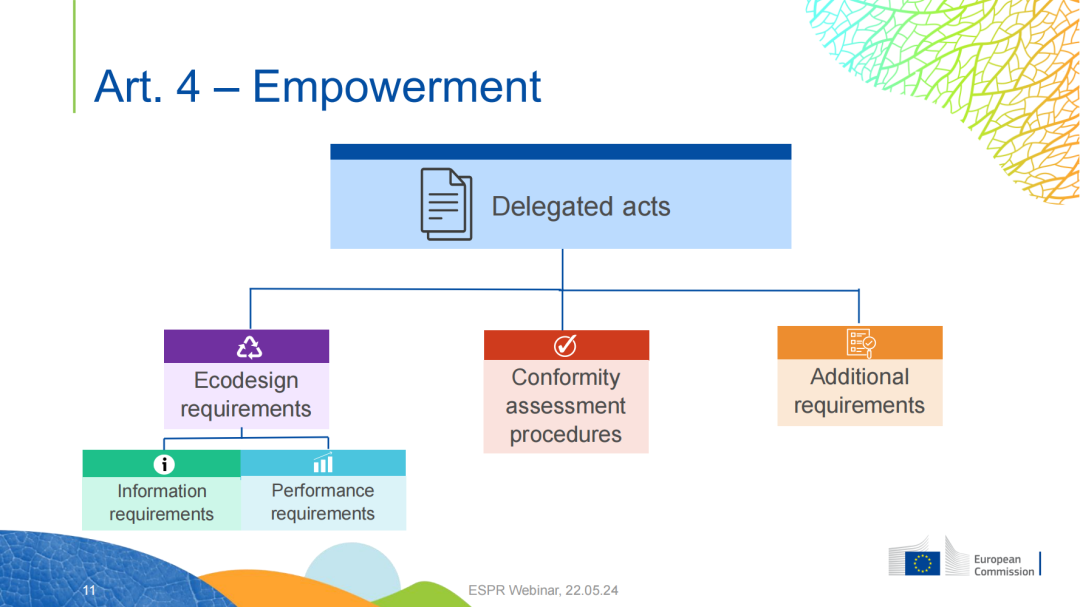 Art. 4 – Empowerment

Delegated acts

Ecodesign requirements

Conformity assessment procedures

Additional requirements

Information requirements

Performance requirements

11

ESPR Webinar, 22.05.24

European Commission